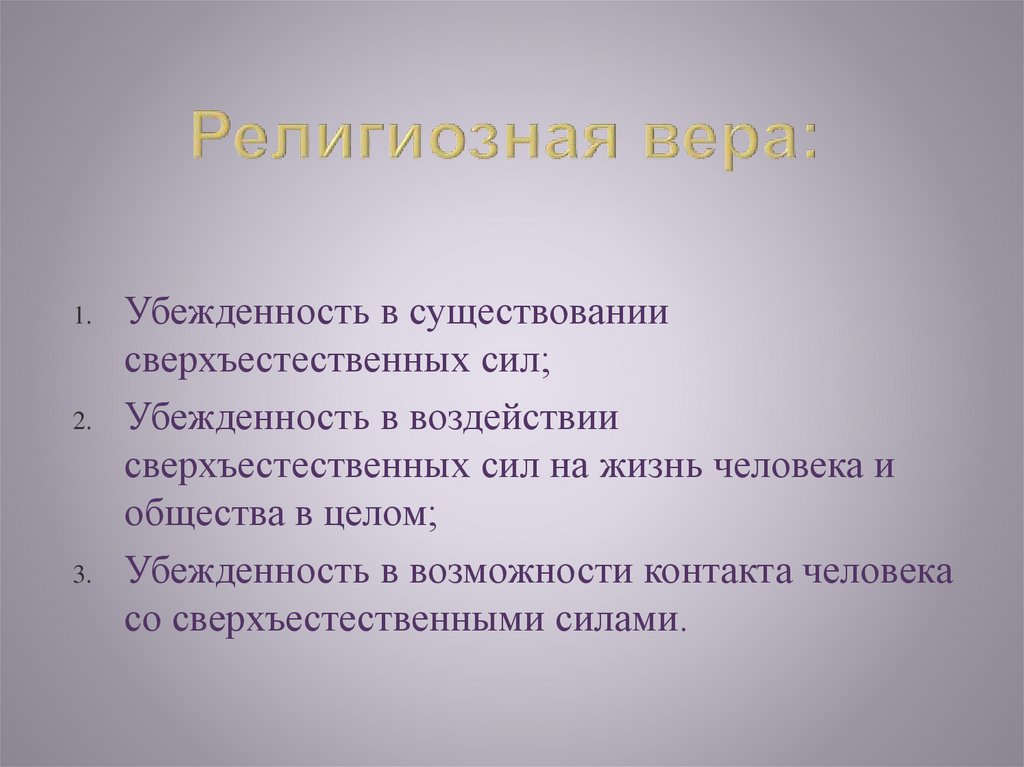 Религиозная вера:

1. Убежденность в существовании сверхъестественных сил;
2. Убежденность в воздействии сверхъестественных сил на жизнь человека и общества в целом;
3. Убежденность в возможности контакта человека со сверхъестественными силами.